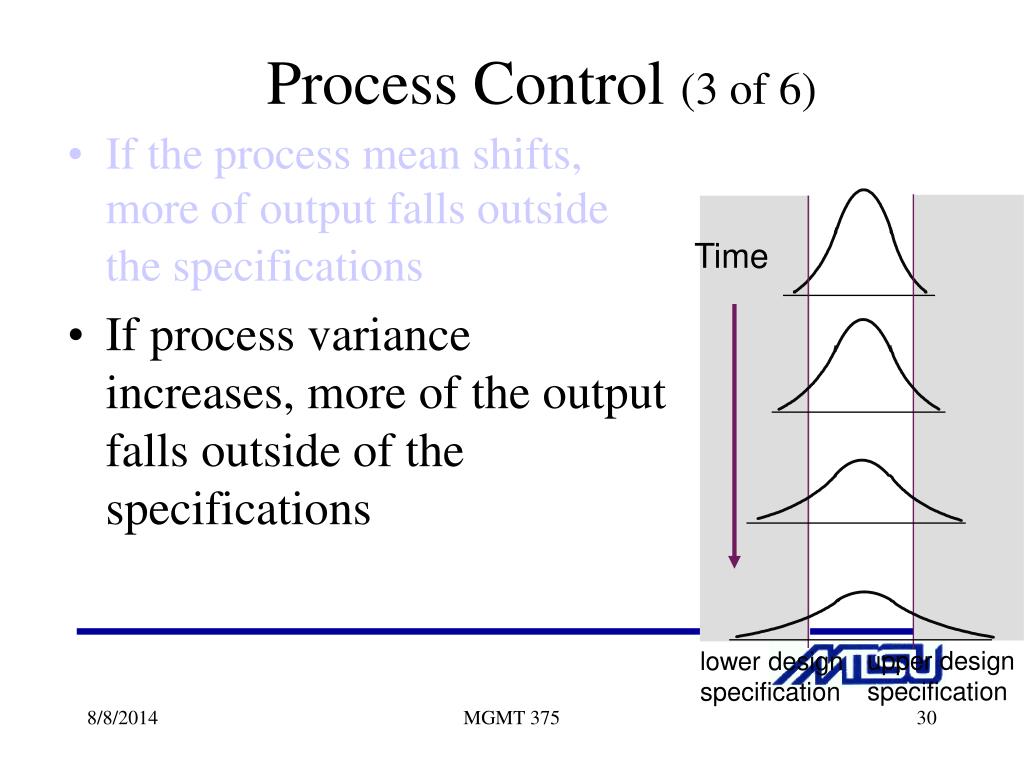 Process Control (3 of 6)

• If the process mean shifts, more of output falls outside the specifications

• If process variance increases, more of the output falls outside of the specifications

Time

lower design specification

upper design specification

MTSU

8/8/2014

MGMT 375

30